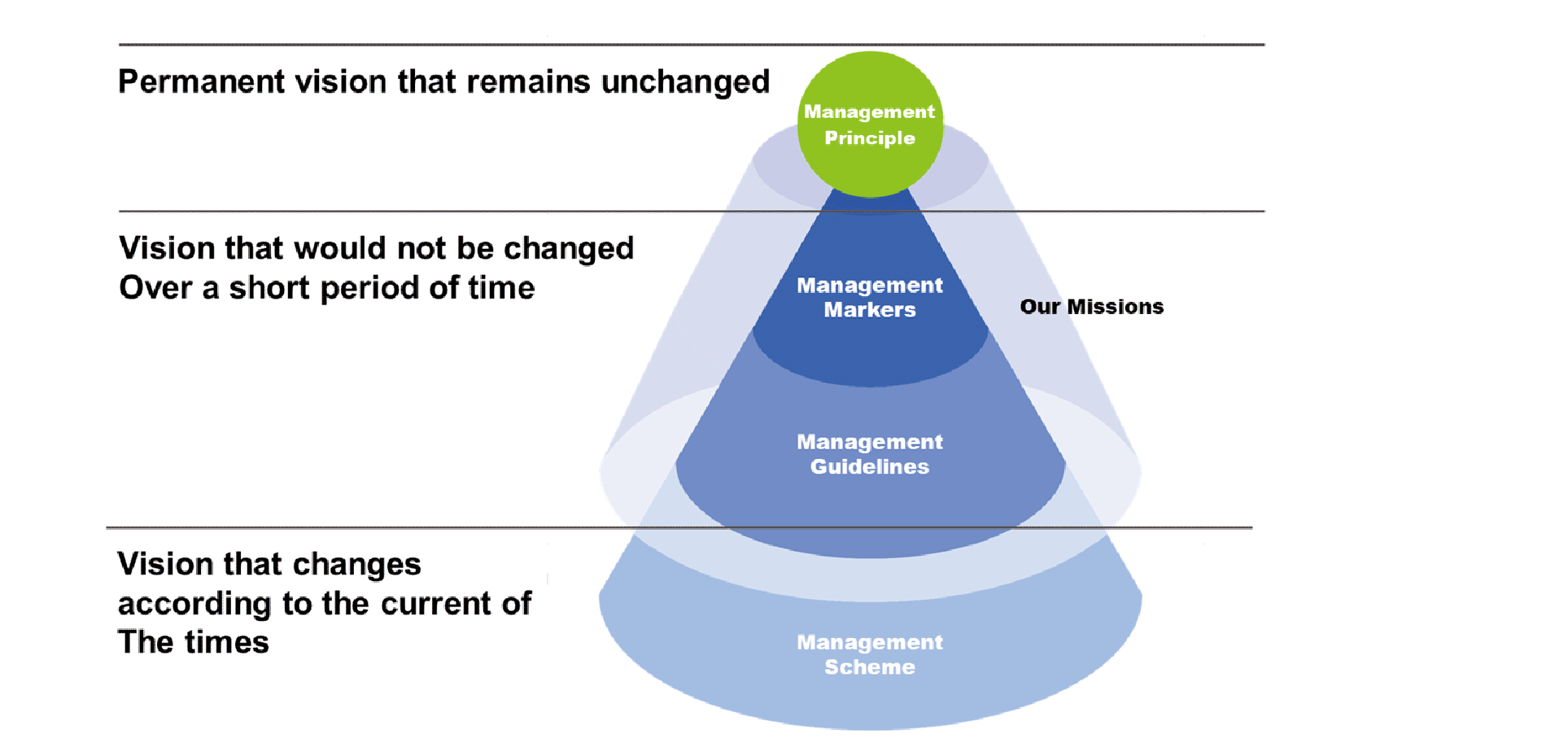 Permanent vision that remains unchanged

Management Principle

Vision that would not be changed
Over a short period of time

Management Markers

Our Missions

Management Guidelines

Vision that changes according to the current of The times

Management Scheme